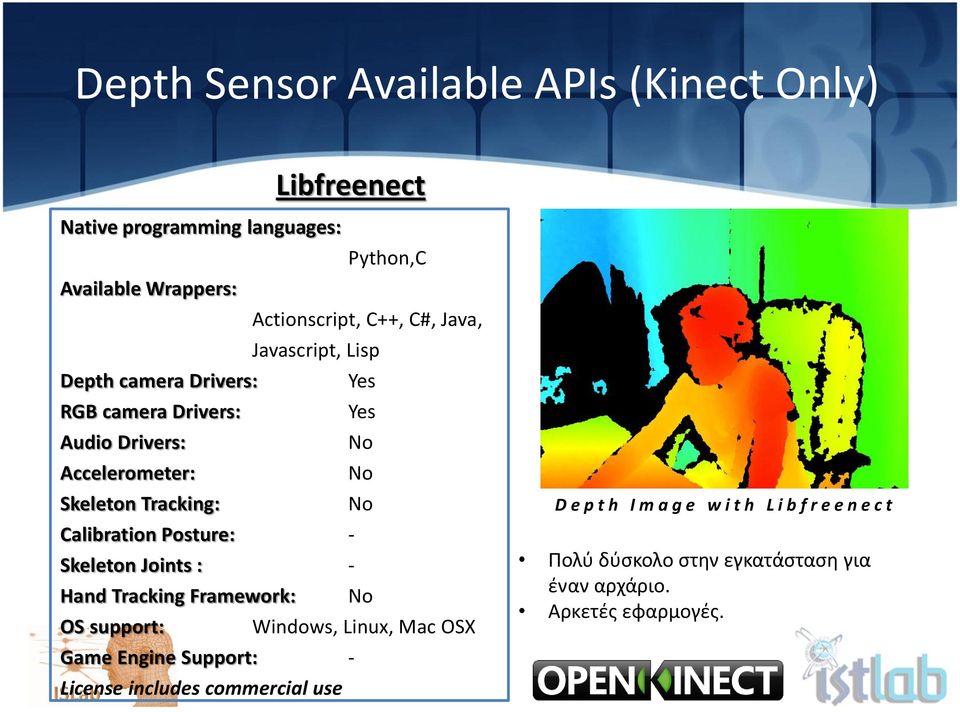 Depth Sensor Available APIs (Kinect Only)

Libfreenect

Native programming languages:
Python,C
Available Wrappers:
Actionscript, C++, C#, Java, Javascript, Lisp
Depth camera Drivers: Yes
RGB camera Drivers: Yes
Audio Drivers: No
Accelerometer: No
Skeleton Tracking: No
Calibration Posture: -
Skeleton Joints : -
Hand Tracking Framework: No
OS support: Windows, Linux, Mac OSX
Game Engine Support: -
License includes commercial use

Depth Image with Libfreenect

• Πολύ δύσκολο στην εγκατάσταση για έναν αρχάριο.
• Αρκετές εφαρμογές.

OPENKINECT

istlab